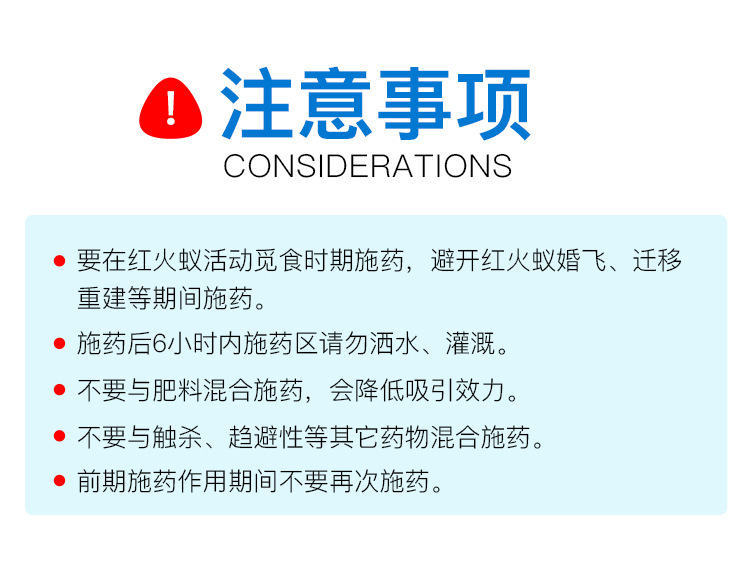 !
注意事项
CONSIDERATIONS

● 要在红火蚁活动觅食时期施药，避开红火蚁婚飞、迁移重建等期间施药。

● 施药后6小时内施药区请勿洒水、灌溉。

● 不要与肥料混合施药，会降低吸引效力。

● 不要与触杀、趋避性等其它药物混合施药。

● 前期施药作用期间不要再次施药。